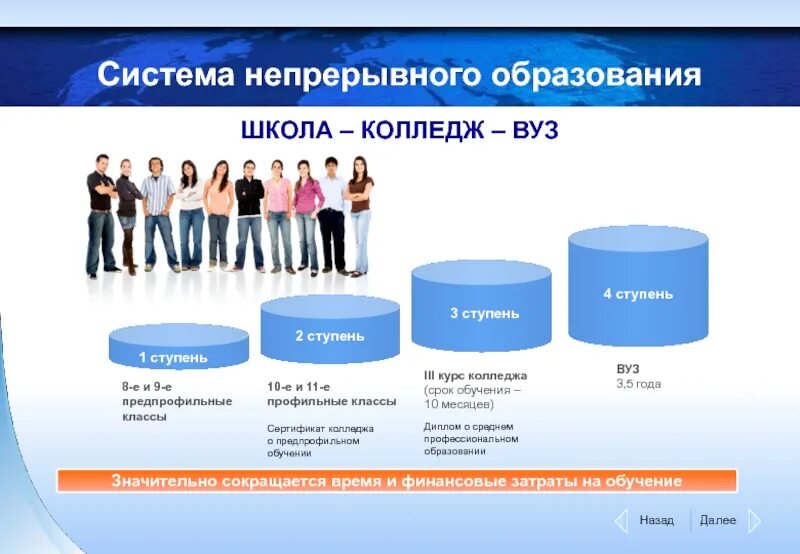 Система непрерывного образования

ШКОЛА – КОЛЛЕДЖ – ВУЗ

1 ступень

8-е и 9-е предпрофильные классы

2 ступень

10-е и 11-е профильные классы

Сертификат колледжа о предпрофильном обучении

3 ступень

III курс колледжа (срок обучения – 10 месяцев)

Диплом о среднем профессиональном образовании

4 ступень

ВУЗ
3,5 года

Значительно сокращается время и финансовые затраты на обучение

Назад Далее